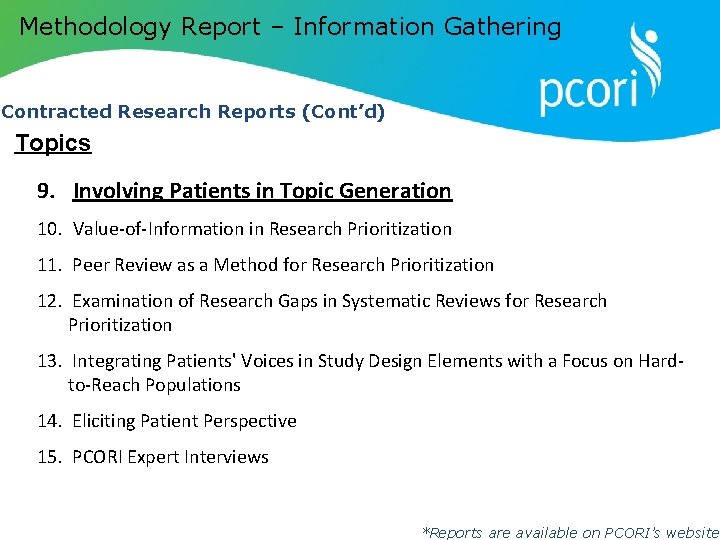 Methodology Report – Information Gathering

pcori

Contracted Research Reports (Cont'd)

Topics

9. Involving Patients in Topic Generation

10. Value-of-Information in Research Prioritization

11. Peer Review as a Method for Research Prioritization

12. Examination of Research Gaps in Systematic Reviews for Research Prioritization

13. Integrating Patients' Voices in Study Design Elements with a Focus on Hard-to-Reach Populations

14. Eliciting Patient Perspective

15. PCORI Expert Interviews

*Reports are available on PCORI's website